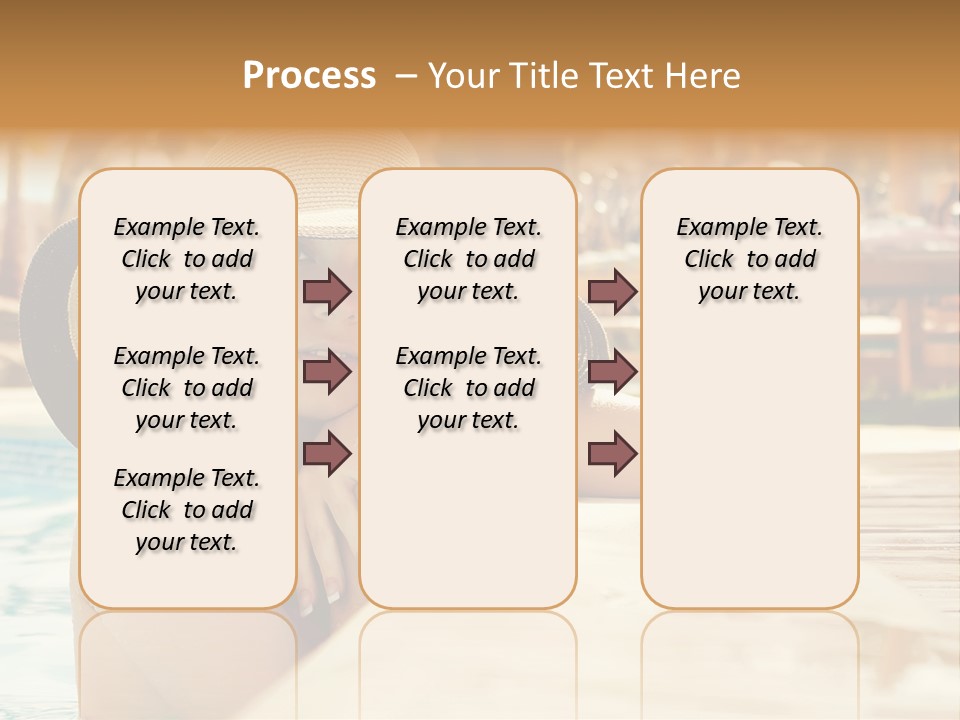 Process – Your Title Text Here

Example Text. Click to add your text.

Example Text. Click to add your text.

Example Text. Click to add your text.

Example Text. Click to add your text.

Example Text. Click to add your text.

Example Text. Click to add your text.